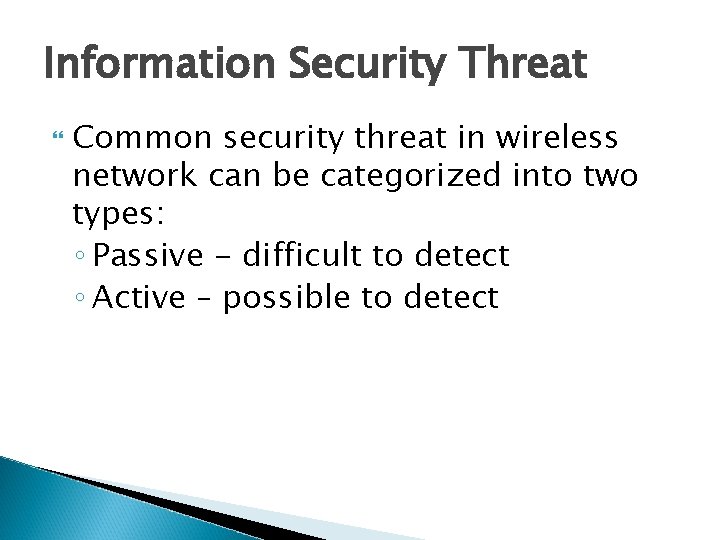 Information Security Threat

Common security threat in wireless network can be categorized into two types:

◦ Passive - difficult to detect
◦ Active – possible to detect